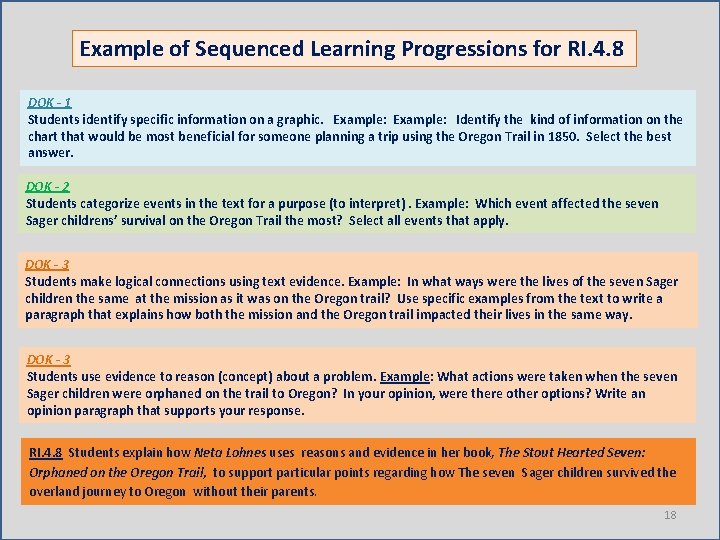 Example of Sequenced Learning Progressions for RI.4.8

DOK - 1
Students identify specific information on a graphic. Example: Example: Identify the kind of information on the chart that would be most beneficial for someone planning a trip using the Oregon Trail in 1850. Select the best answer.

DOK - 2
Students categorize events in the text for a purpose (to interpret) . Example: Which event affected the seven Sager childrens' survival on the Oregon Trail the most? Select all events that apply.

DOK - 3
Students make logical connections using text evidence. Example: In what ways were the lives of the seven Sager children the same at the mission as it was on the Oregon trail? Use specific examples from the text to write a paragraph that explains how both the mission and the Oregon trail impacted their lives in the same way.

DOK - 3
Students use evidence to reason (concept) about a problem. Example: What actions were taken when the seven Sager children were orphaned on the trail to Oregon? In your opinion, were there other options? Write an opinion paragraph that supports your response.

RI.4.8 Students explain how Neta Lohnes uses reasons and evidence in her book, The Stout Hearted Seven: Orphaned on the Oregon Trail, to support particular points regarding how The seven Sager children survived the overland journey to Oregon without their parents.

18